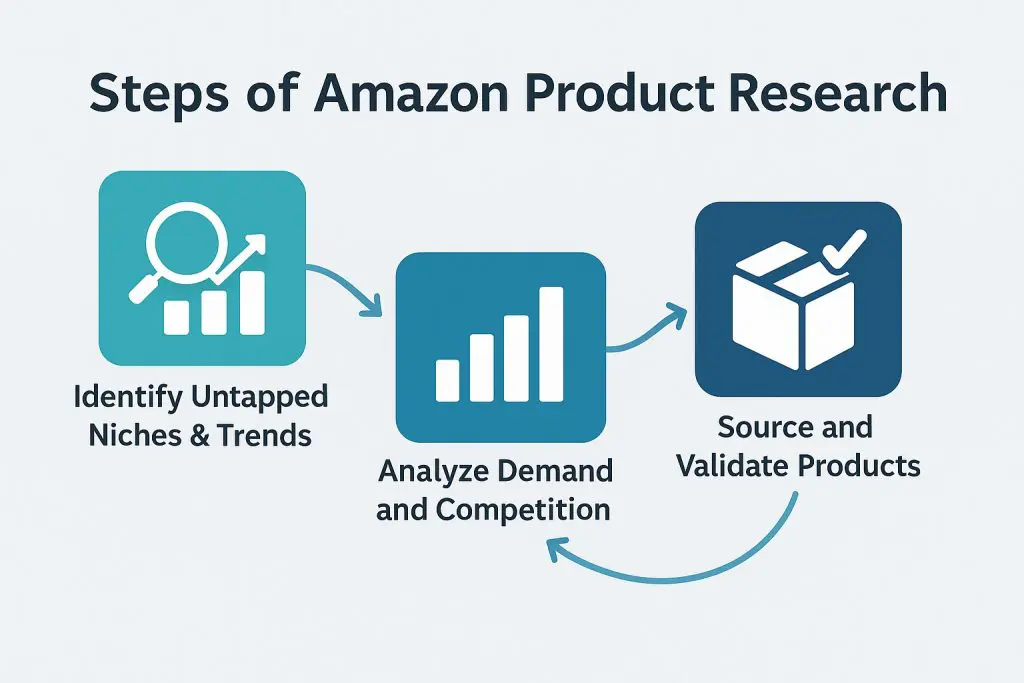 Steps of Amazon Product Research

Identify Untapped Niches & Trends

Analyze Demand and Competition

Source and Validate Products